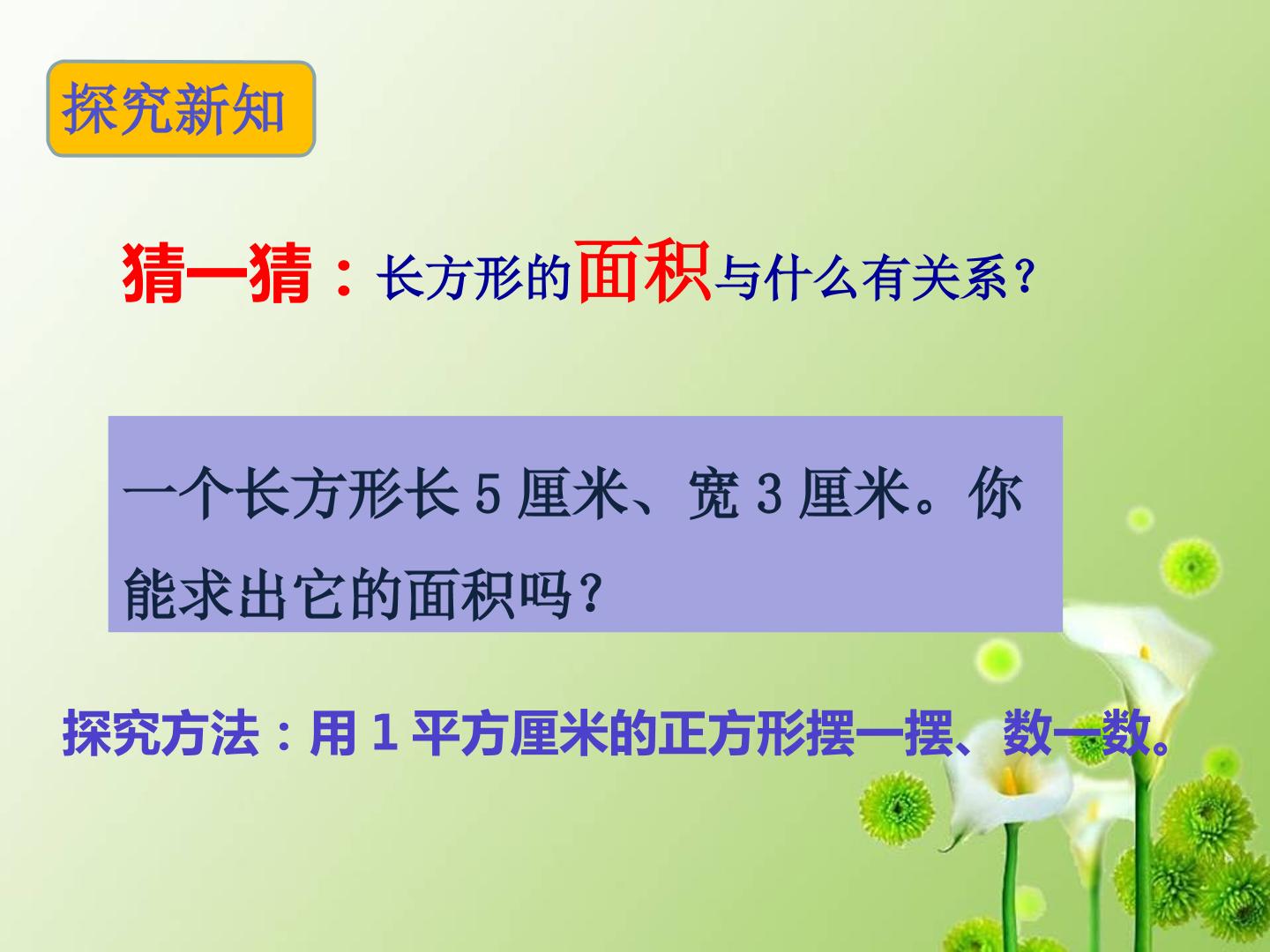 探究新知

猜一猜：长方形的面积与什么有关系？

一个长方形长 5 厘米、宽 3 厘米。你能求出它的面积吗？

探究方法：用 1 平方厘米的正方形摆一摆、数一数。